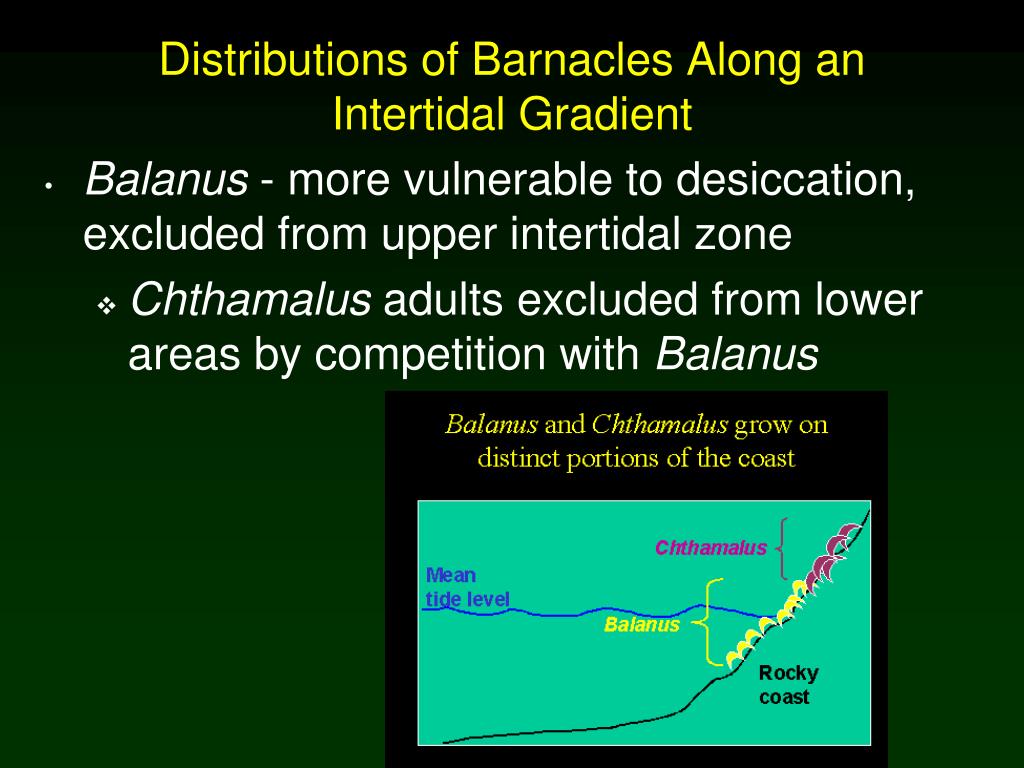 Distributions of Barnacles Along an Intertidal Gradient

• Balanus - more vulnerable to desiccation, excluded from upper intertidal zone

❖ Chthamalus adults excluded from lower areas by competition with Balanus

Balanus and Chthamalus grow on distinct portions of the coast

Chthamalus

Mean tide level

Balanus

Rocky coast